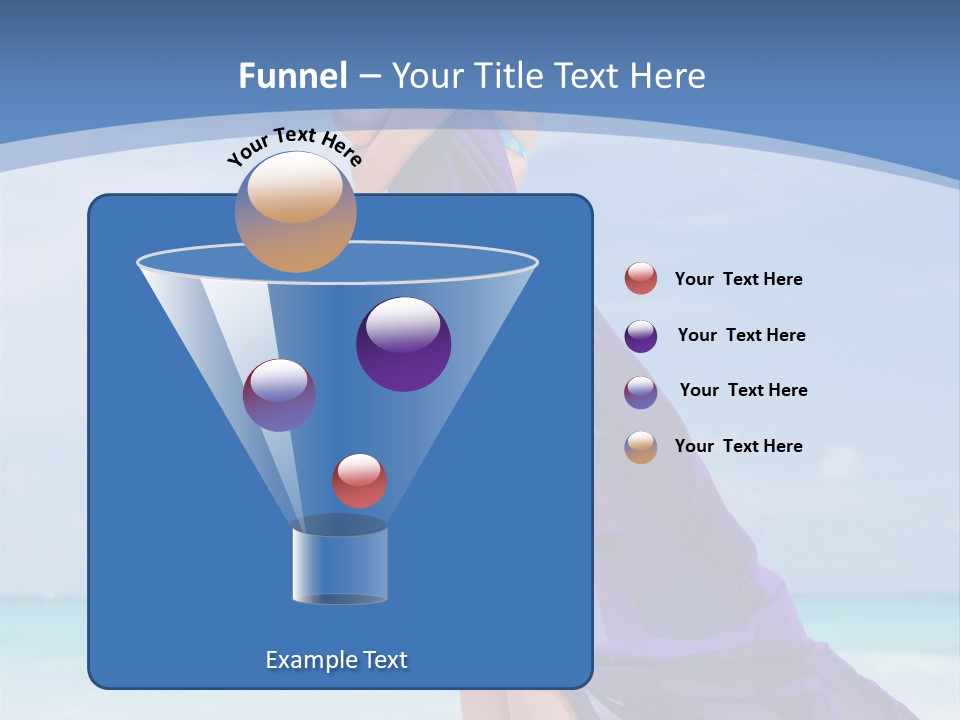 Funnel – Your Title Text Here

Your Text Here

Your Text Here

Your Text Here

Your Text Here

Your Text Here

Example Text